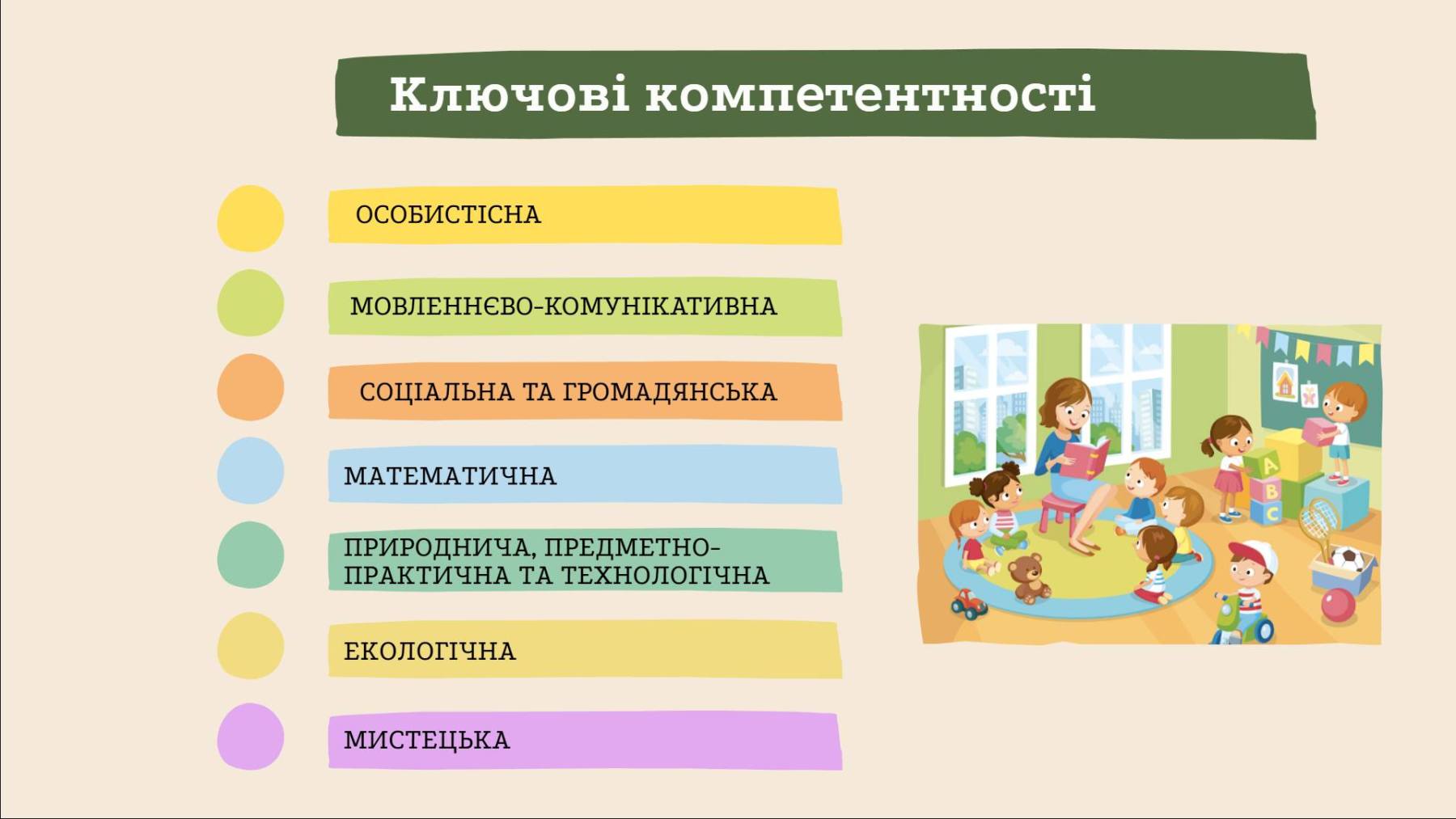 Ключові компетентності

ОСОБИСТІСНА

МОВЛЕННЄВО-КОМУНІКАТИВНА

СОЦІАЛЬНА ТА ГРОМАДЯНСЬКА

МАТЕМАТИЧНА

ПРИРОДНИЧА, ПРЕДМЕТНО-ПРАКТИЧНА ТА ТЕХНОЛОГІЧНА

ЕКОЛОГІЧНА

МИСТЕЦЬКА

A
B
C